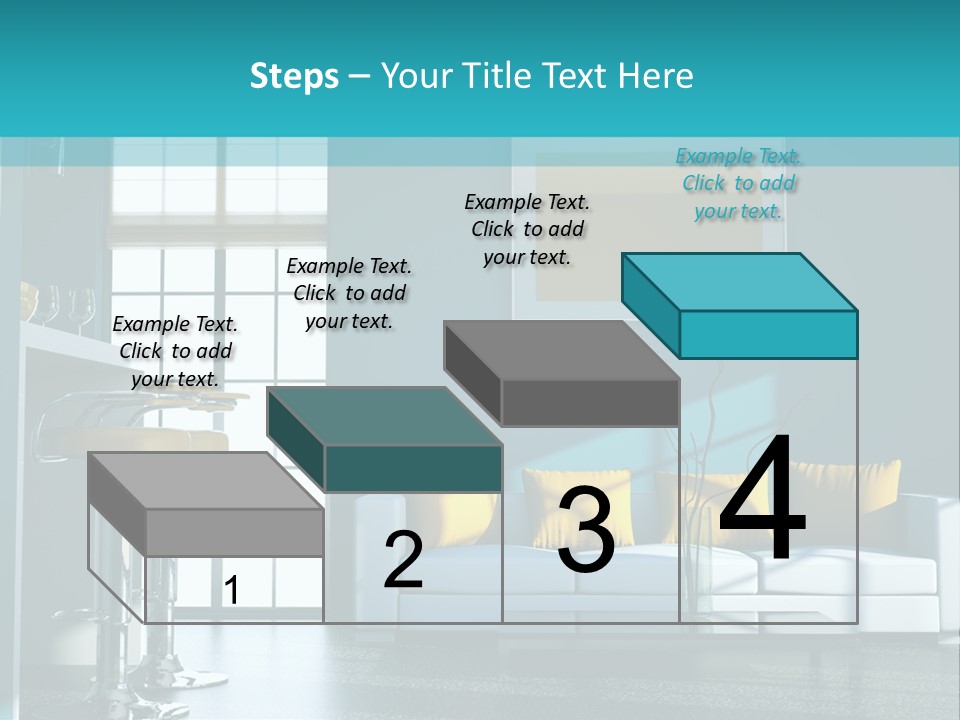 Steps – Your Title Text Here

Example Text. Click to add your text.

Example Text. Click to add your text.

Example Text. Click to add your text.

Example Text. Click to add your text.

1

2

3

4